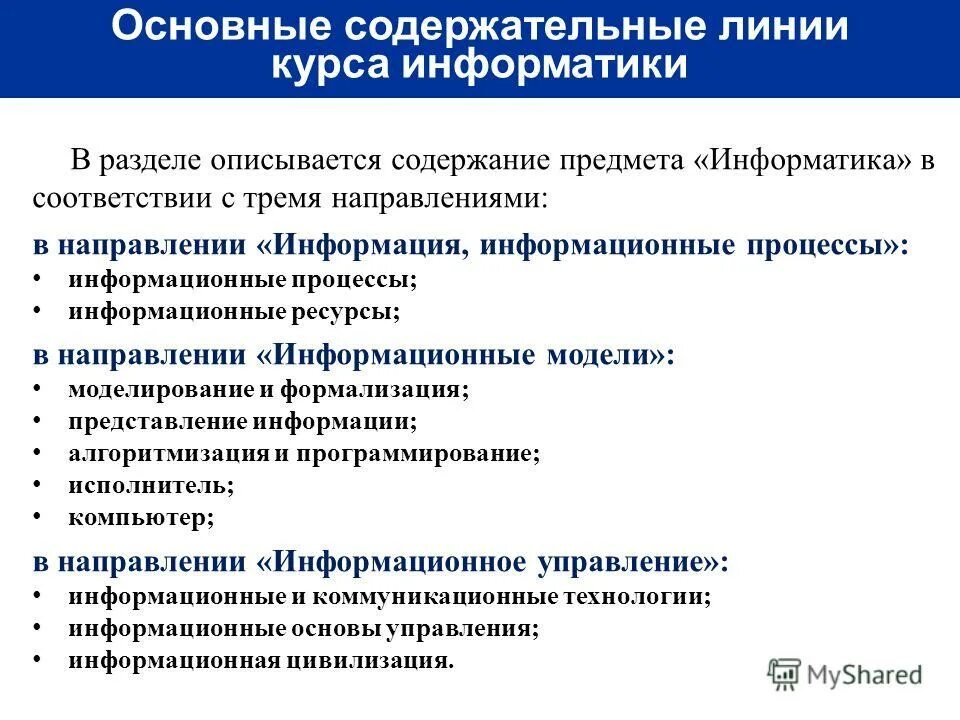 Основные содержательные линии курса информатики

В разделе описывается содержание предмета «Информатика» в соответствии с тремя направлениями:

в направлении «Информация, информационные процессы»:
• информационные процессы;
• информационные ресурсы;

в направлении «Информационные модели»:
• моделирование и формализация;
• представление информации;
• алгоритмизация и программирование;
• исполнитель;
• компьютер;

в направлении «Информационное управление»:
• информационные и коммуникационные технологии;
• информационные основы управления;
• информационная цивилизация.

MyShared